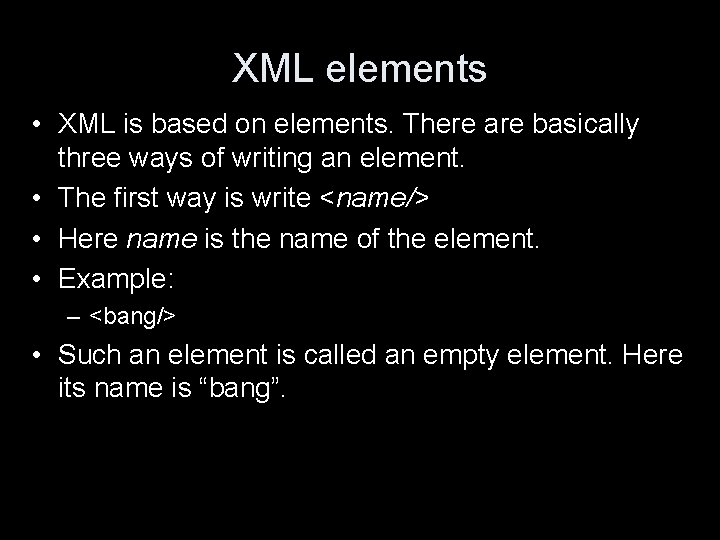 XML elements

• XML is based on elements. There are basically three ways of writing an element.
• The first way is write <name/>
• Here name is the name of the element.
• Example:
– <bang/>
• Such an element is called an empty element. Here its name is “bang”.